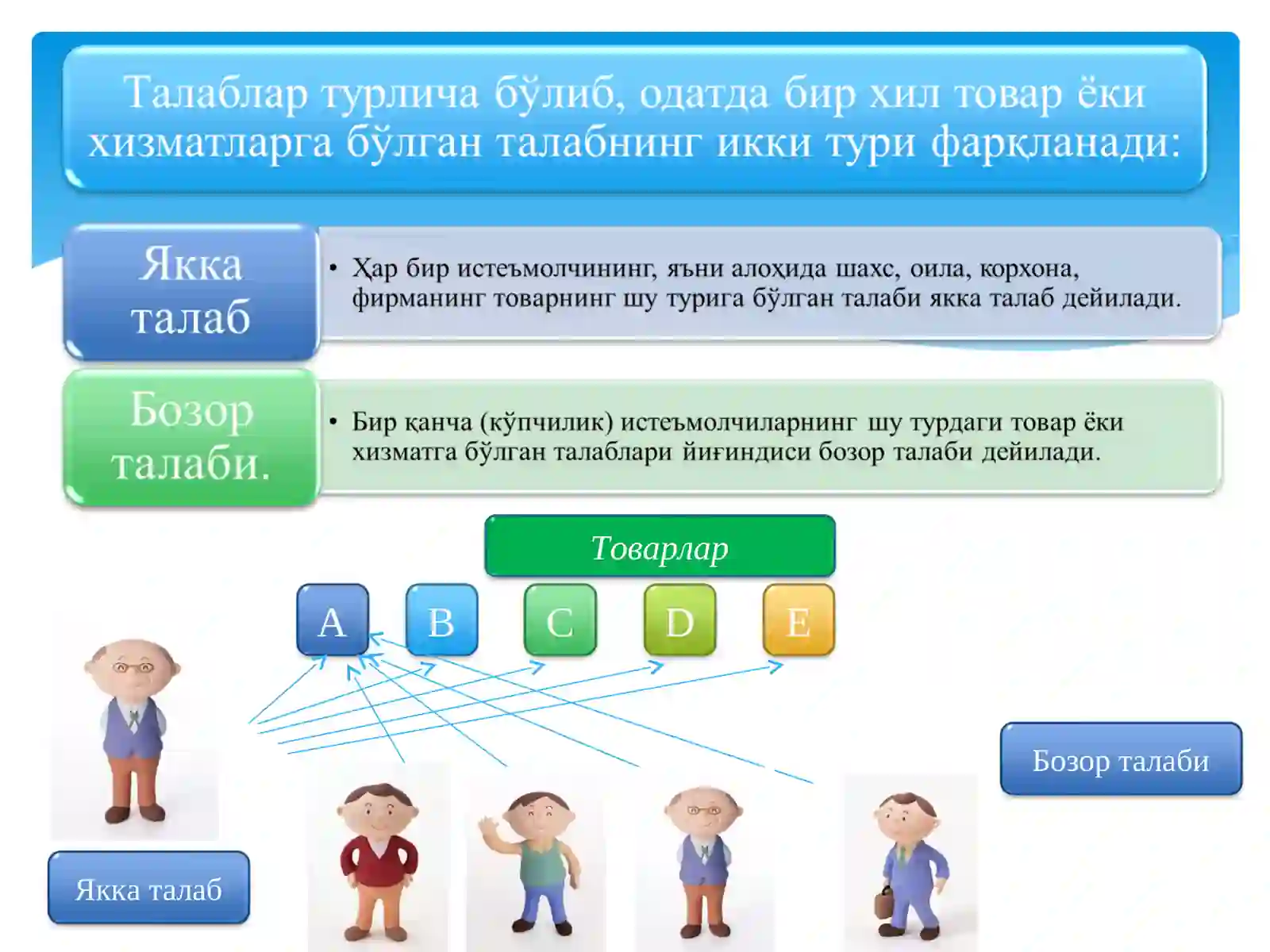 Талаблар турлича бўлиб, одатда бир хил товар ёки хизматларга бўлган талабнинг икки тури фарқланади:

Якка талаб

• Ҳар бир истеъмолчининг, яъни алоҳида шахс, оила, корхона, фирманинг товарнинг шу турига бўлган талаби якка талаб дейилади.

Бозор талаби.

• Бир қанча (кўпчилик) истеъмолчиларнинг шу турдаги товар ёки хизматга бўлган талаблари йиғиндиси бозор талаби дейилади.

Товарлар

A B C D E

Бозор талаби

Якка талаб